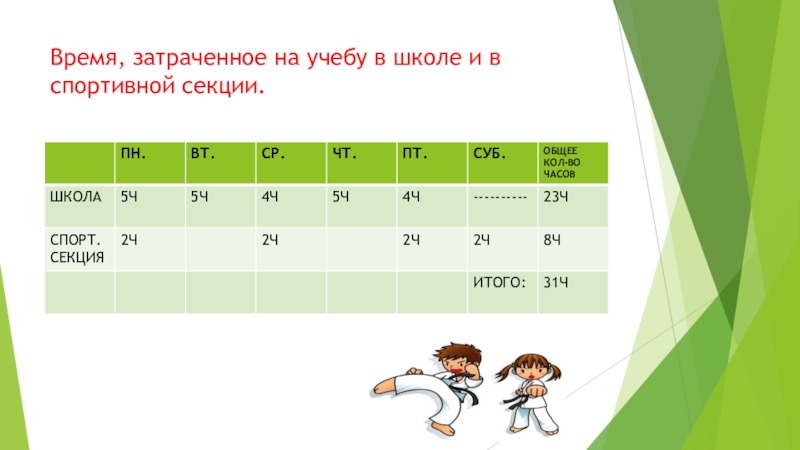 Время, затраченное на учебу в школе и в спортивной секции.

| | ПН. | ВТ. | СР. | ЧТ. | ПТ. | СУБ. | ОБЩЕЕ КОЛ-ВО ЧАСОВ |
|---|---|---|---|---|---|---|---|
| ШКОЛА | 5Ч | 5Ч | 4Ч | 5Ч | 4Ч | ---------- | 23Ч |
| СПОРТ. СЕКЦИЯ | 2Ч | | 2Ч | | 2Ч | 2Ч | 8Ч |
| | | | | | | ИТОГО: | 31Ч |